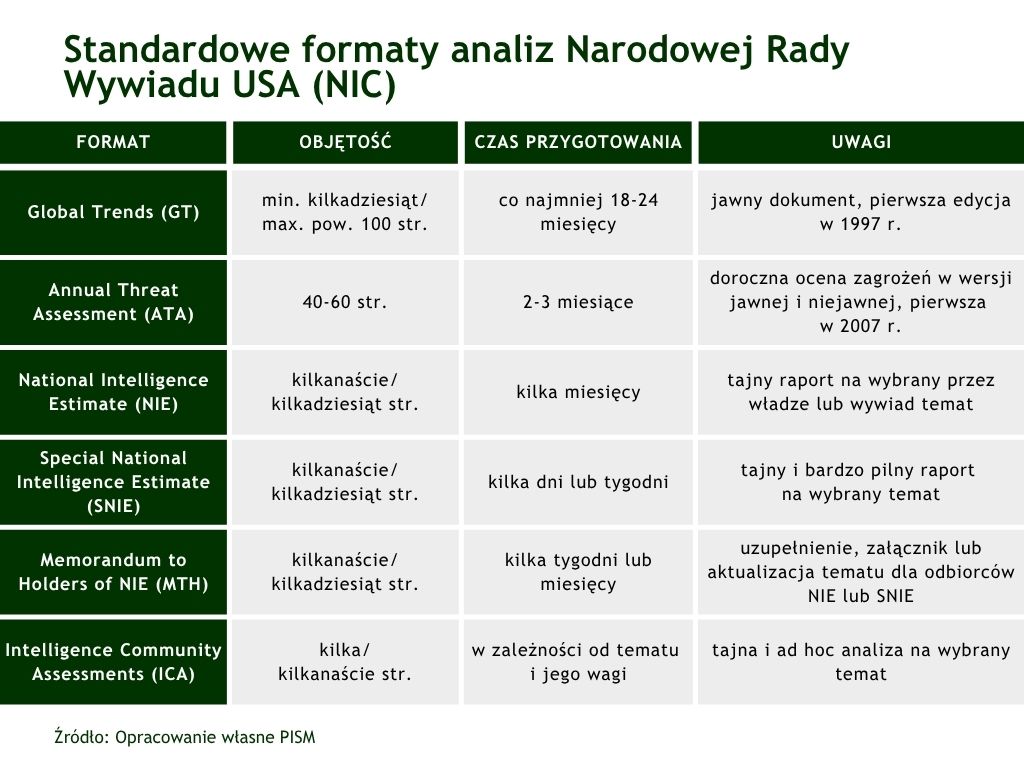 Standardowe formaty analiz Narodowej Rady Wywiadu USA (NIC)

| FORMAT | OBJĘTOŚĆ | CZAS PRZYGOTOWANIA | UWAGI |
|---|---|---|---|
| Global Trends (GT) | min. kilkadziesiąt/ max. pow. 100 str. | co najmniej 18-24 miesięcy | jawny dokument, pierwsza edycja w 1997 r. |
| Annual Threat Assessment (ATA) | 40-60 str. | 2-3 miesiące | doroczna ocena zagrożeń w wersji jawnej i niejawnej, pierwsza w 2007 r. |
| National Intelligence Estimate (NIE) | kilkanaście/ kilkadziesiąt str. | kilka miesięcy | tajny raport na wybrany przez władze lub wywiad temat |
| Special National Intelligence Estimate (SNIE) | kilkanaście/ kilkadziesiąt str. | kilka dni lub tygodni | tajny i bardzo pilny raport na wybrany temat |
| Memorandum to Holders of NIE (MTH) | kilkanaście/ kilkadziesiąt str. | kilka tygodni lub miesięcy | uzupełnienie, załącznik lub aktualizacja tematu dla odbiorców NIE lub SNIE |
| Intelligence Community Assessments (ICA) | kilka/ kilkanaście str. | w zależności od tematu i jego wagi | tajna i ad hoc analiza na wybrany temat |

Źródło: Opracowanie własne PISM